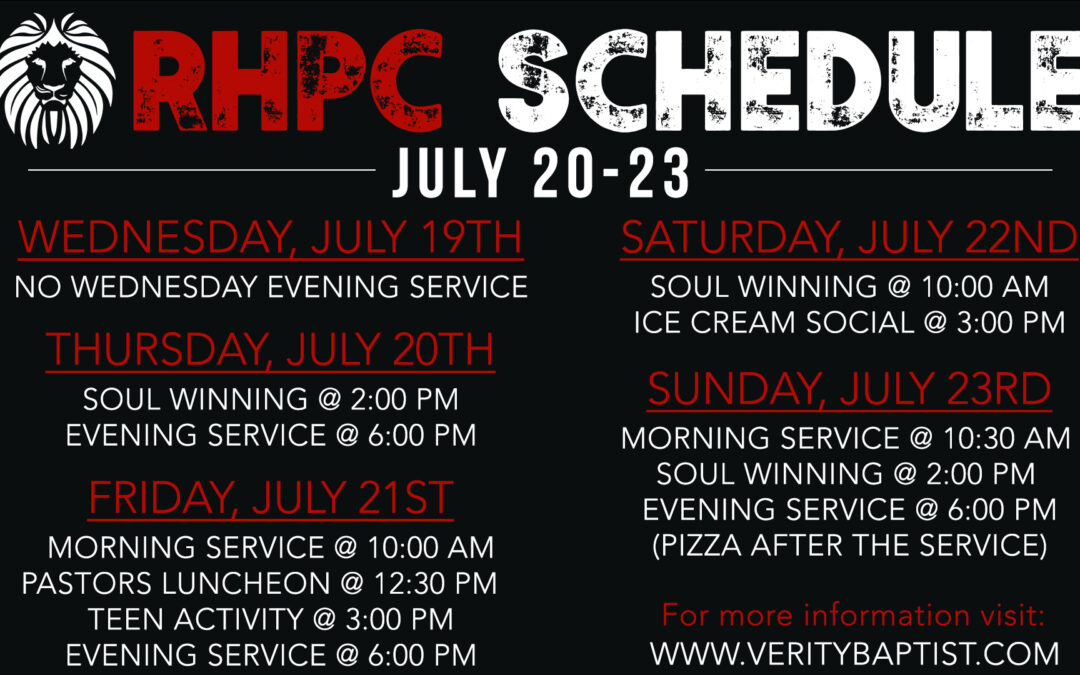 RHPC SCHEDULE

JULY 20-23

WEDNESDAY, JULY 19TH
NO WEDNESDAY EVENING SERVICE

THURSDAY, JULY 20TH
SOUL WINNING @ 2:00 PM
EVENING SERVICE @ 6:00 PM

FRIDAY, JULY 21ST
MORNING SERVICE @ 10:00 AM
PASTORS LUNCHEON @ 12:30 PM
TEEN ACTIVITY @ 3:00 PM
EVENING SERVICE @ 6:00 PM

SATURDAY, JULY 22ND
SOUL WINNING @ 10:00 AM
ICE CREAM SOCIAL @ 3:00 PM

SUNDAY, JULY 23RD
MORNING SERVICE @ 10:30 AM
SOUL WINNING @ 2:00 PM
EVENING SERVICE @ 6:00 PM
(PIZZA AFTER THE SERVICE)

For more information visit:
WWW.VERITYBAPTIST.COM